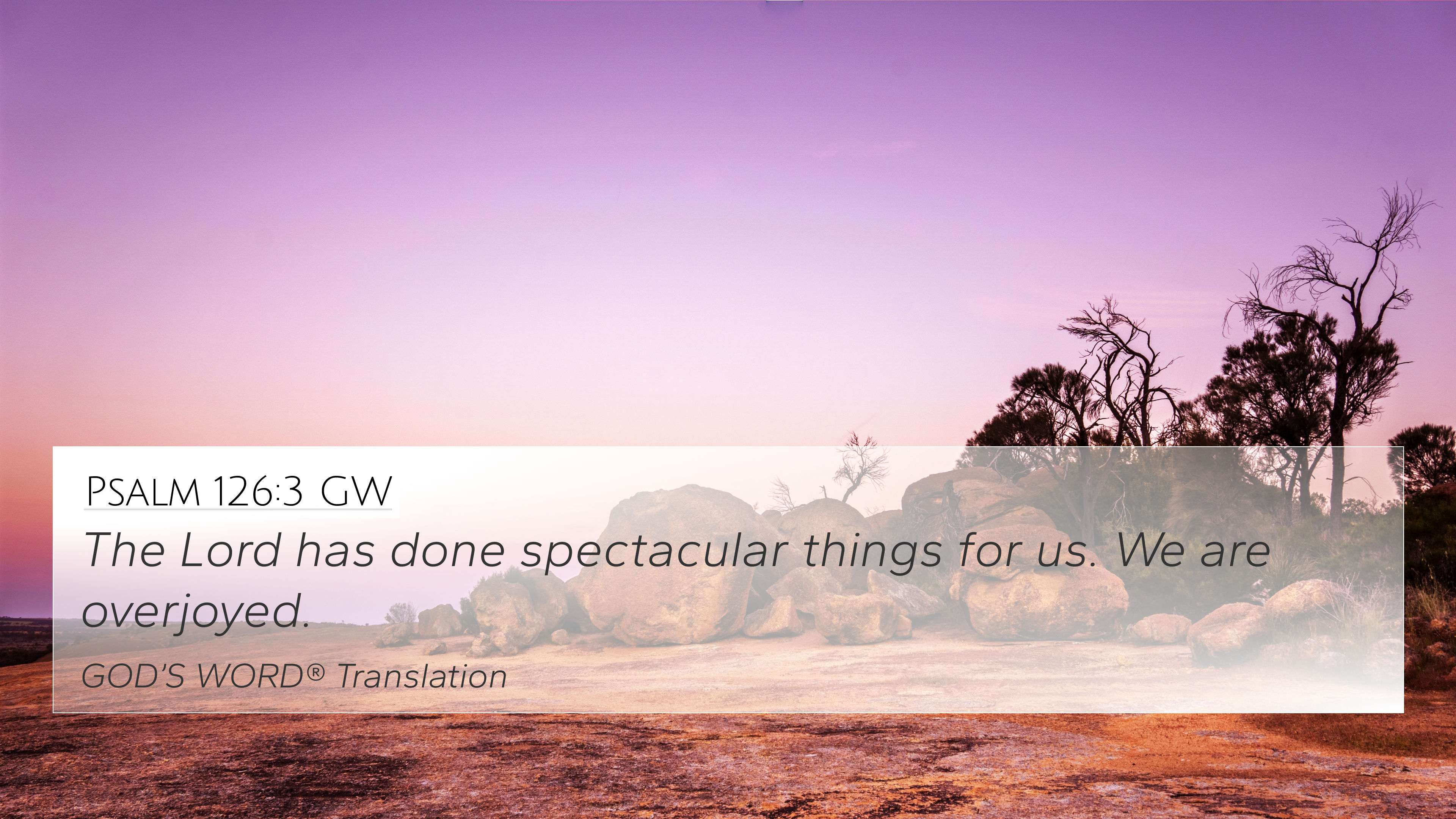 Psalm 126:3 GW

The Lord has done spectacular things for us. We are overjoyed.

GOD'S WORD® Translation